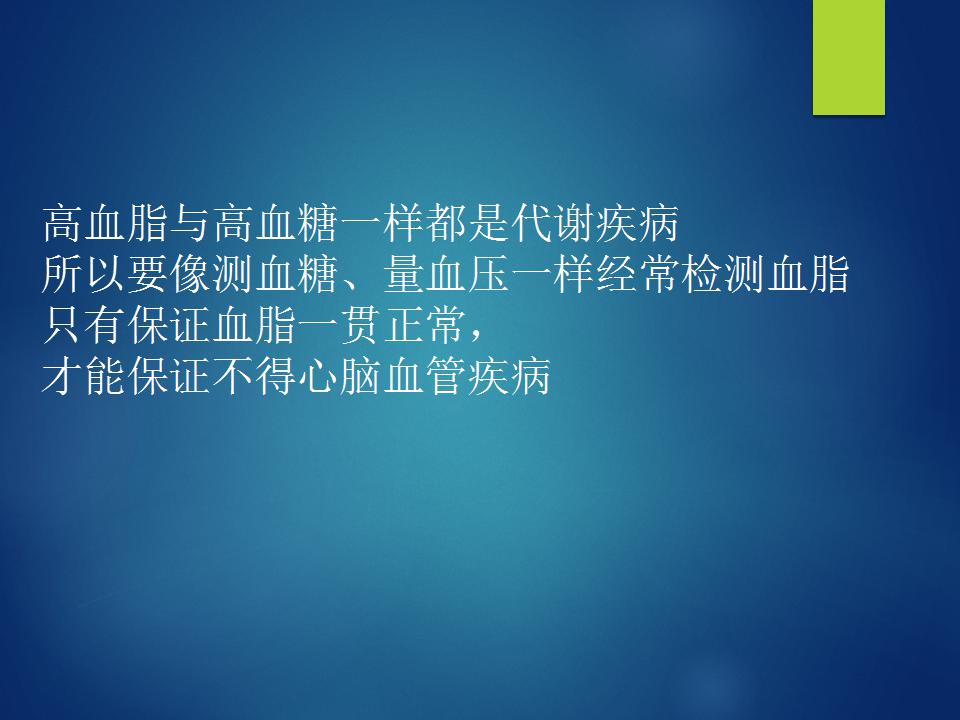 高血脂与高血糖一样都是代谢疾病
所以要像测血糖、量血压一样经常检测血脂
只有保证血脂一贯正常，
才能保证不得心脑血管疾病